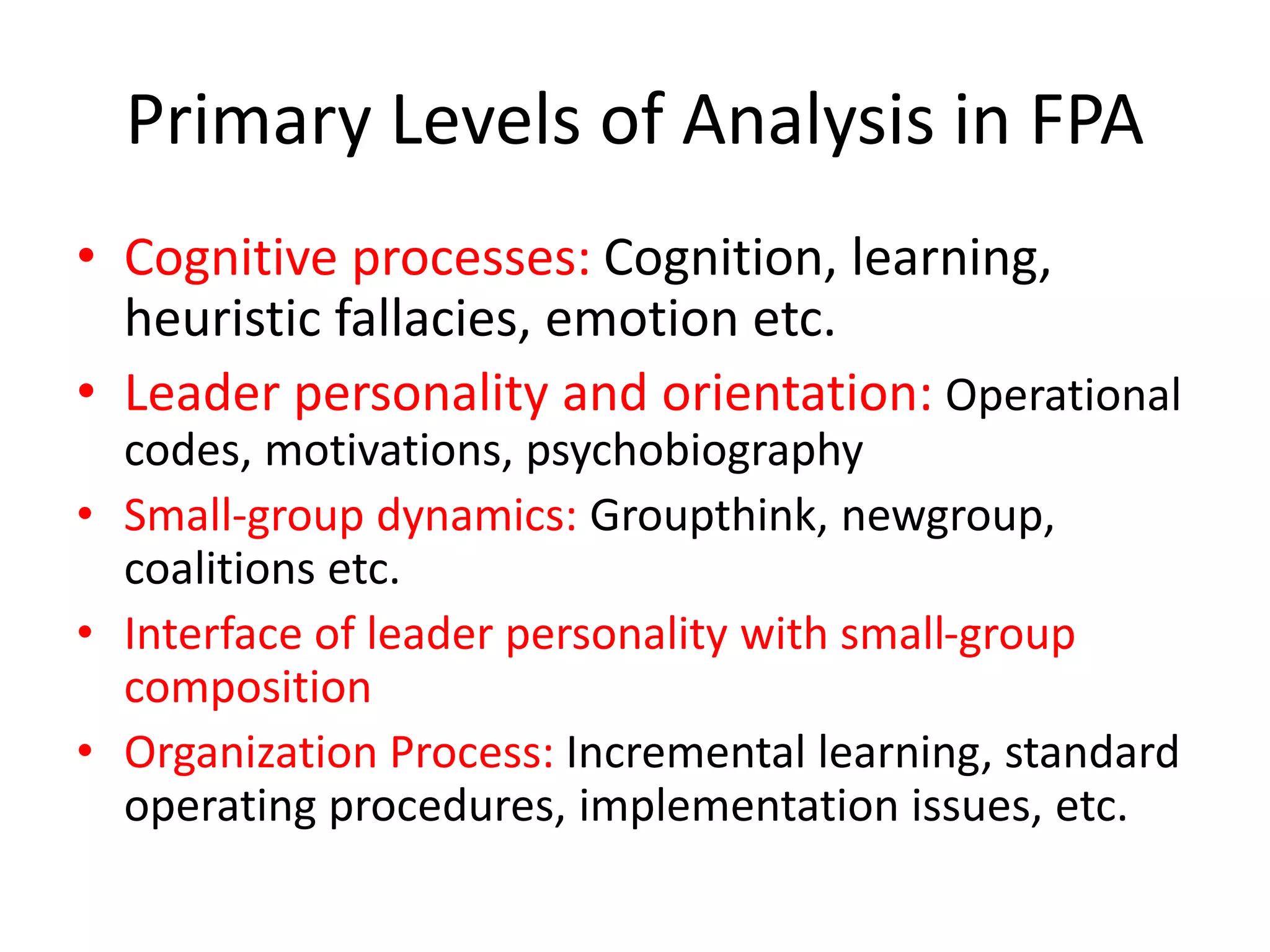 Primary Levels of Analysis in FPA

• Cognitive processes: Cognition, learning, heuristic fallacies, emotion etc.
• Leader personality and orientation: Operational codes, motivations, psychobiography
• Small-group dynamics: Groupthink, newgroup, coalitions etc.
• Interface of leader personality with small-group composition
• Organization Process: Incremental learning, standard operating procedures, implementation issues, etc.